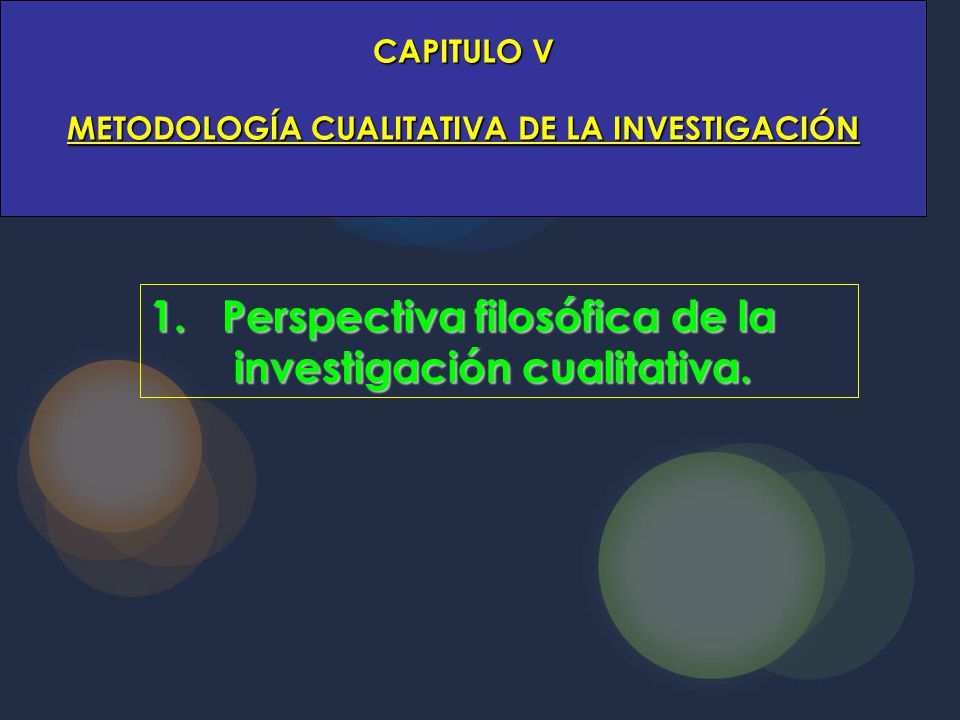 CAPITULO V

METODOLOGÍA CUALITATIVA DE LA INVESTIGACIÓN

1. Perspectiva filosófica de la investigación cualitativa.